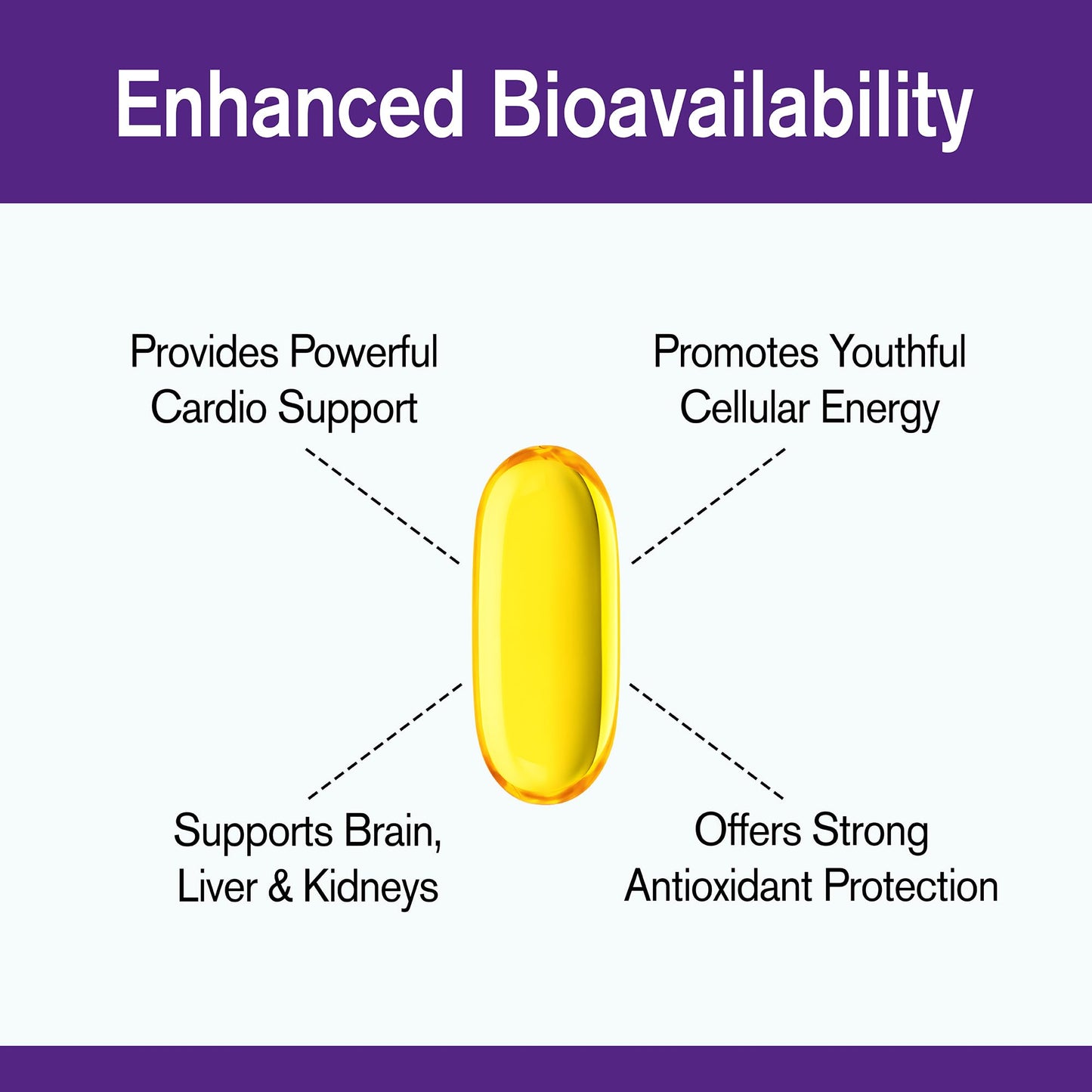 Enhanced Bioavailability

Provides Powerful Cardio Support

Promotes Youthful Cellular Energy

Supports Brain, Liver & Kidneys

Offers Strong Antioxidant Protection